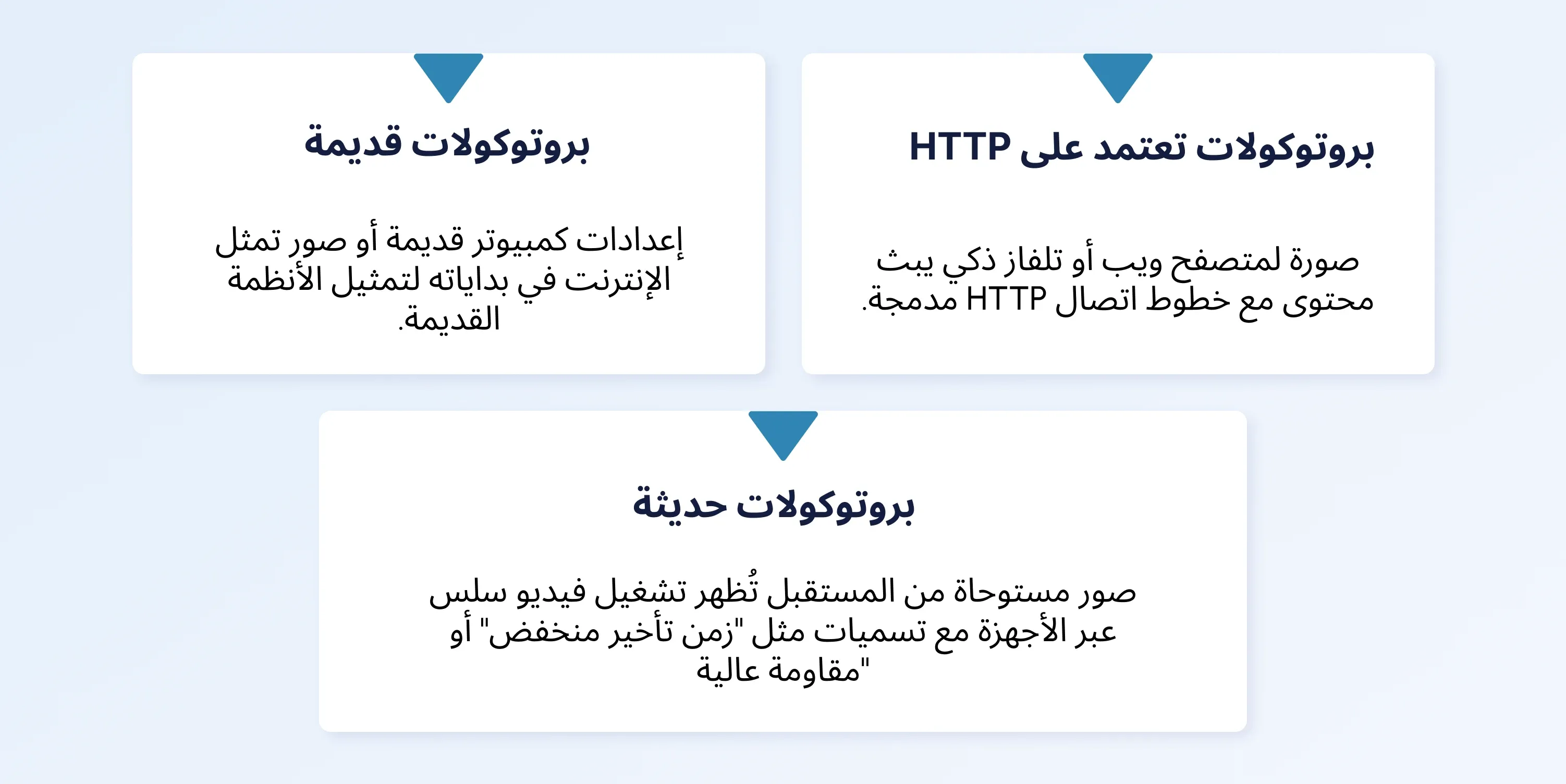 بروتوكولات تعتمد على HTTP

صورة لمتصفح ويب أو تلفاز ذكي يبث محتوى مع خطوط اتصال HTTP مدمجة.

بروتوكولات قديمة

إعدادات كمبيوتر قديمة أو صور تمثل الإنترنت في بداياته لتمثيل الأنظمة القديمة.

بروتوكولات حديثة

صور مستوحاة من المستقبل تُظهر تشغيل فيديو سلس عبر الأجهزة مع تسميات مثل "زمن تأخير منخفض" أو "مقاومة عالية"